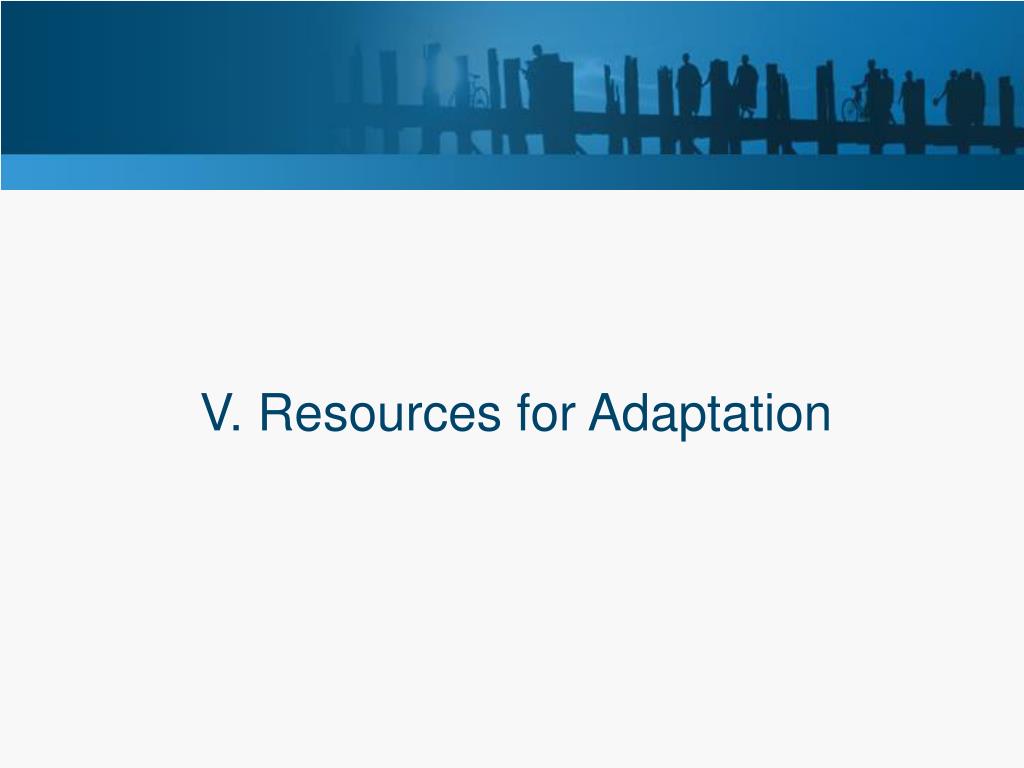 V. Resources for Adaptation